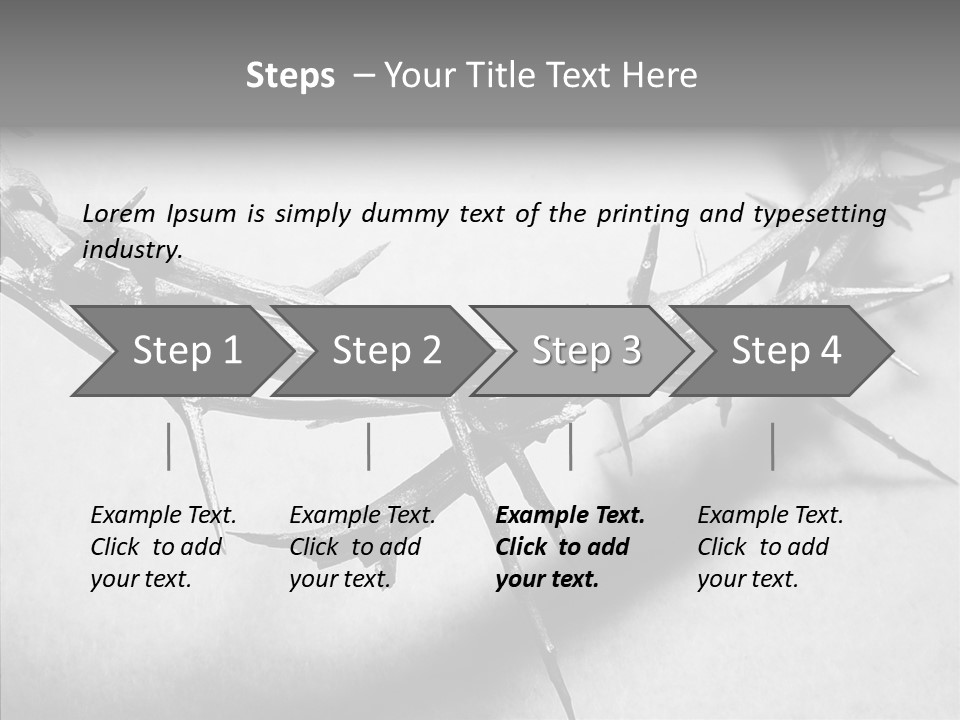 Steps – Your Title Text Here

Lorem Ipsum is simply dummy text of the printing and typesetting industry.

Step 1

Step 2

Step 3

Step 4

Example Text. Click to add your text.

Example Text. Click to add your text.

Example Text. Click to add your text.

Example Text. Click to add your text.